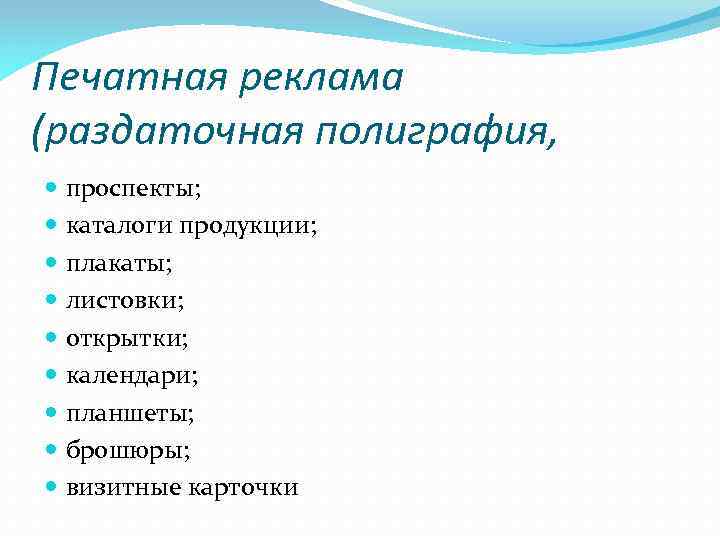 Печатная реклама (раздаточная полиграфия,

- проспекты;
- каталоги продукции;
- плакаты;
- листовки;
- открытки;
- календари;
- планшеты;
- брошюры;
- визитные карточки